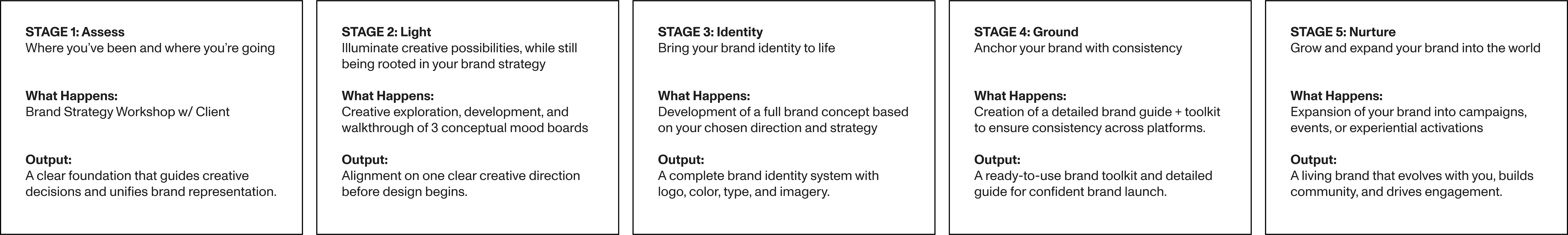 STAGE 1: Assess
Where you've been and where you're going

What Happens:
Brand Strategy Workshop w/ Client

Output:
A clear foundation that guides creative decisions and unifies brand representation.

STAGE 2: Light
Illuminate creative possibilities, while still being rooted in your brand strategy

What Happens:
Creative exploration, development, and walkthrough of 3 conceptual mood boards

Output:
Alignment on one clear creative direction before design begins.

STAGE 3: Identity
Bring your brand identity to life

What Happens:
Development of a full brand concept based on your chosen direction and strategy

Output:
A complete brand identity system with logo, color, type, and imagery.

STAGE 4: Ground
Anchor your brand with consistency

What Happens:
Creation of a detailed brand guide + toolkit to ensure consistency across platforms.

Output:
A ready-to-use brand toolkit and detailed guide for confident brand launch.

STAGE 5: Nurture
Grow and expand your brand into the world

What Happens:
Expansion of your brand into campaigns, events, or experiential activations

Output:
A living brand that evolves with you, builds community, and drives engagement.